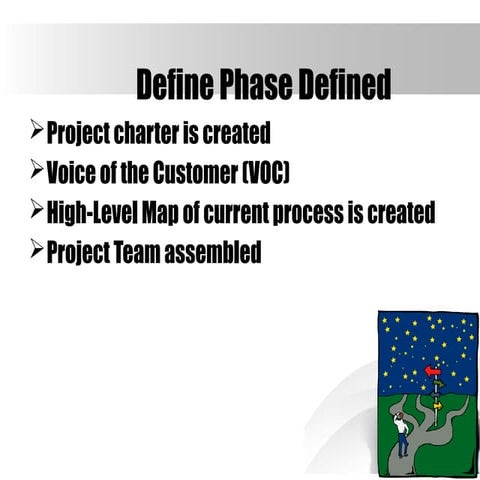 Define Phase Defined

➢ Project charter is created
➢ Voice of the Customer (VOC)
➢ High-Level Map of current process is created
➢ Project Team assembled